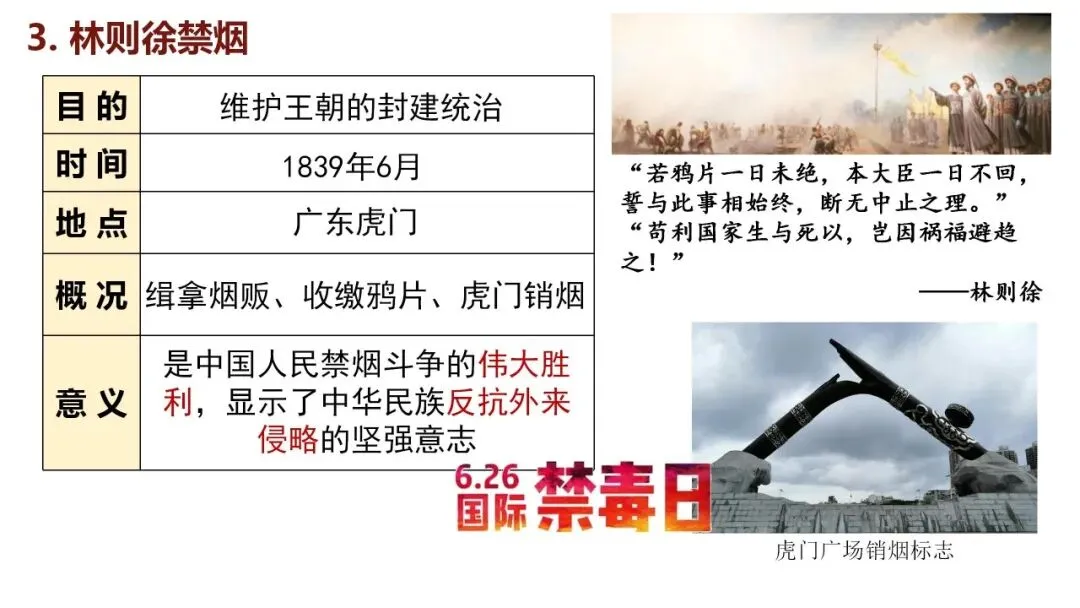 3. 林则徐禁烟

| 目的 | 维护王朝的封建统治 |
|---|---|
| 时间 | 1839年6月 |
| 地点 | 广东虎门 |
| 概况 | 缉拿烟贩、收缴鸦片、虎门销烟 |
| 意义 | 是中国人民禁烟斗争的伟大胜利，显示了中华民族反抗外来侵略的坚强意志 |

“若鸦片一日未绝，本大臣一日不回，誓与此事相始终，断无中止之理。”
“苟利国家生与死以，岂因祸福避趋之！”
——林则徐

6.26 国际 禁毒日

虎门广场销烟标志